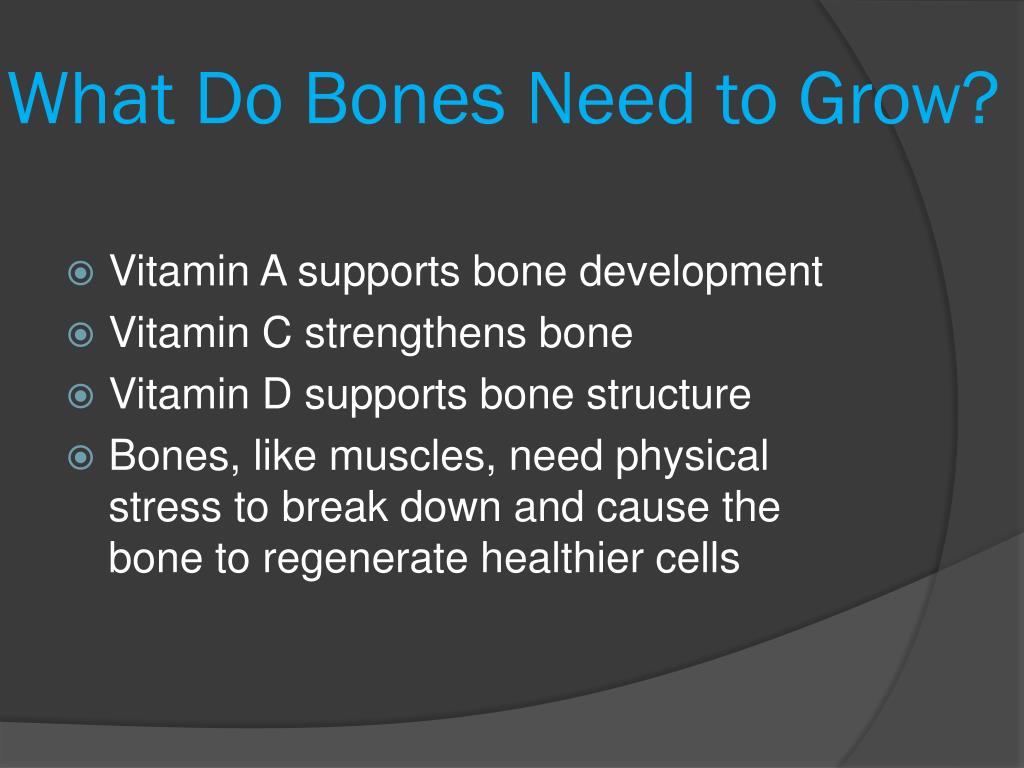 What Do Bones Need to Grow?

Vitamin A supports bone development

Vitamin C strengthens bone

Vitamin D supports bone structure

Bones, like muscles, need physical stress to break down and cause the bone to regenerate healthier cells